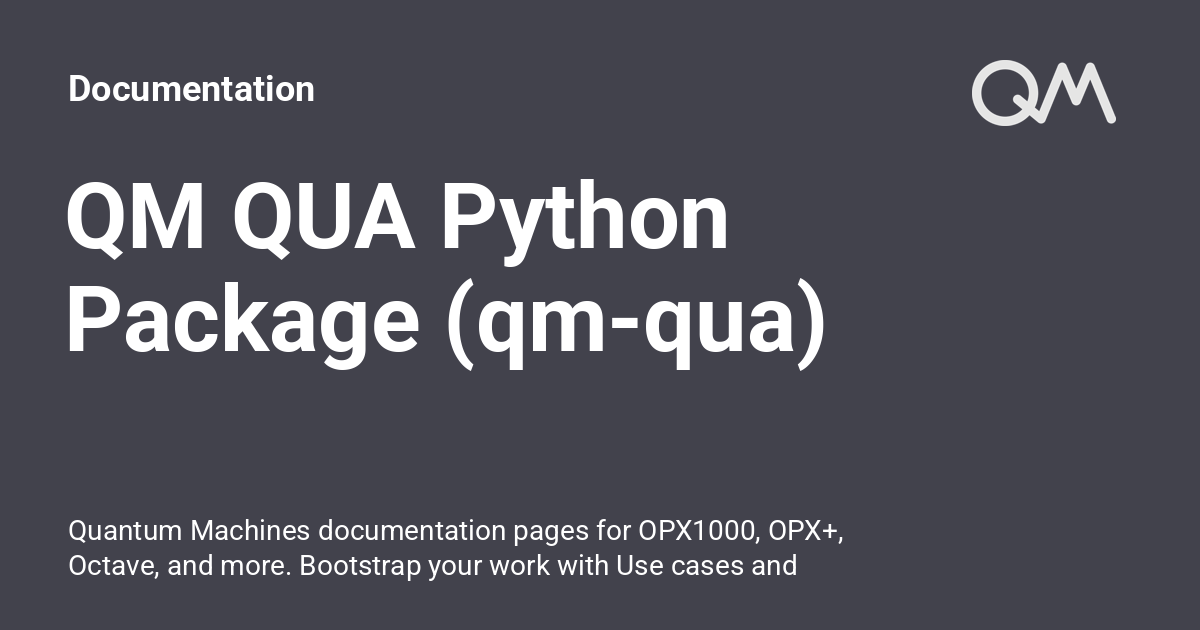 Documentation

QM

QM QUA Python Package (qm-qua)

Quantum Machines documentation pages for OPX1000, OPX+, Octave, and more. Bootstrap your work with Use cases and